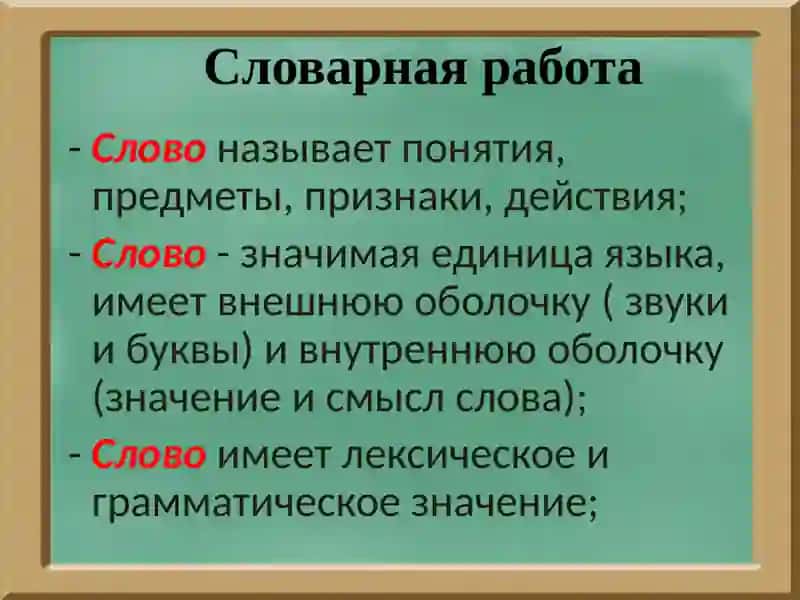 Словарная работа

- Слово называет понятия, предметы, признаки, действия;

- Слово - значимая единица языка, имеет внешнюю оболочку ( звуки и буквы) и внутреннюю оболочку (значение и смысл слова);

- Слово имеет лексическое и грамматическое значение;